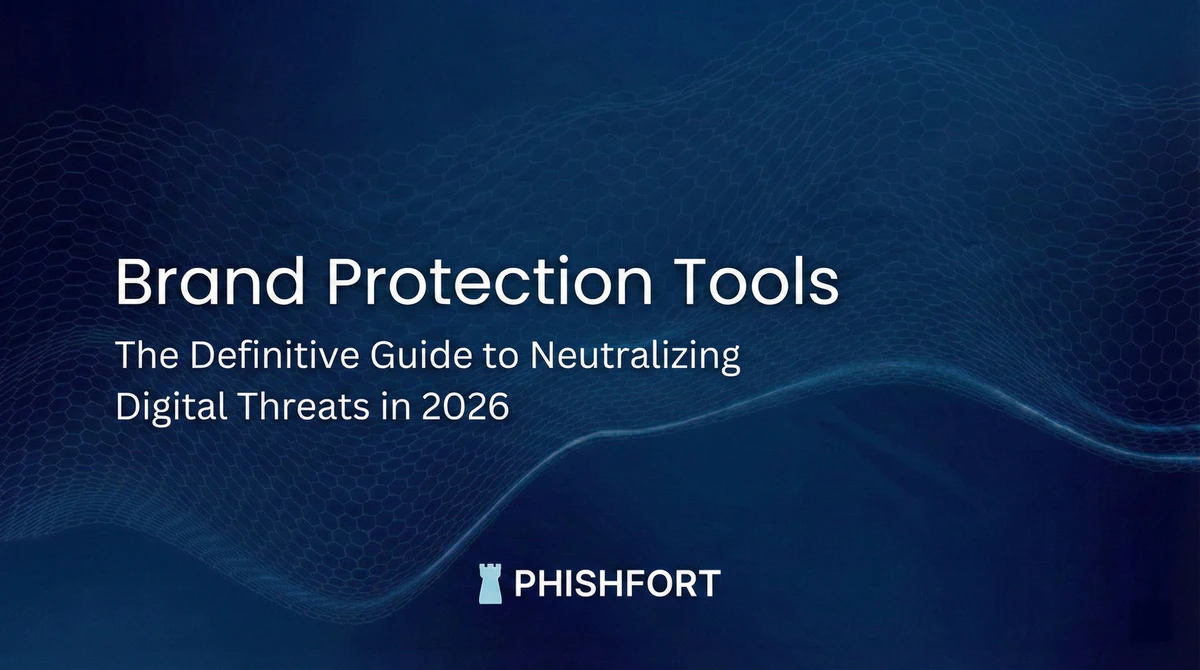 Brand Protection Tools

The Definitive Guide to Neutralizing Digital Threats in 2026

PHISHFORT